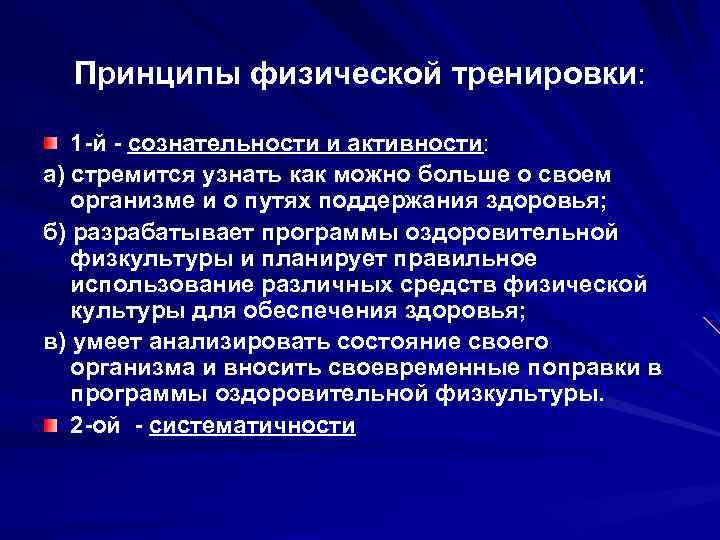 Принципы физической тренировки:

1-й - сознательности и активности:

а) стремится узнать как можно больше о своем организме и о путях поддержания здоровья;

б) разрабатывает программы оздоровительной физкультуры и планирует правильное использование различных средств физической культуры для обеспечения здоровья;

в) умеет анализировать состояние своего организма и вносить своевременные поправки в программы оздоровительной физкультуры.

2-ой - систематичности